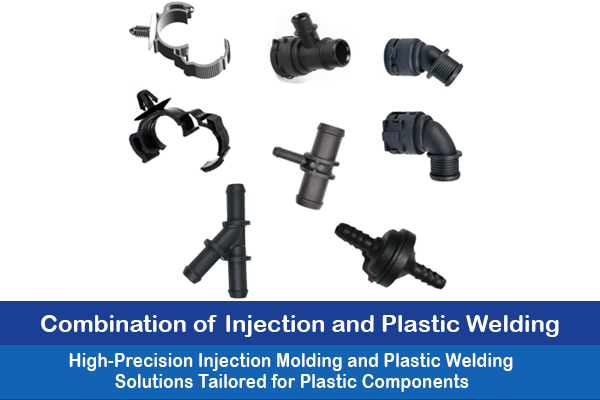 Combination of Injection and Plastic Welding

High-Precision Injection Molding and Plastic Welding Solutions Tailored for Plastic Components